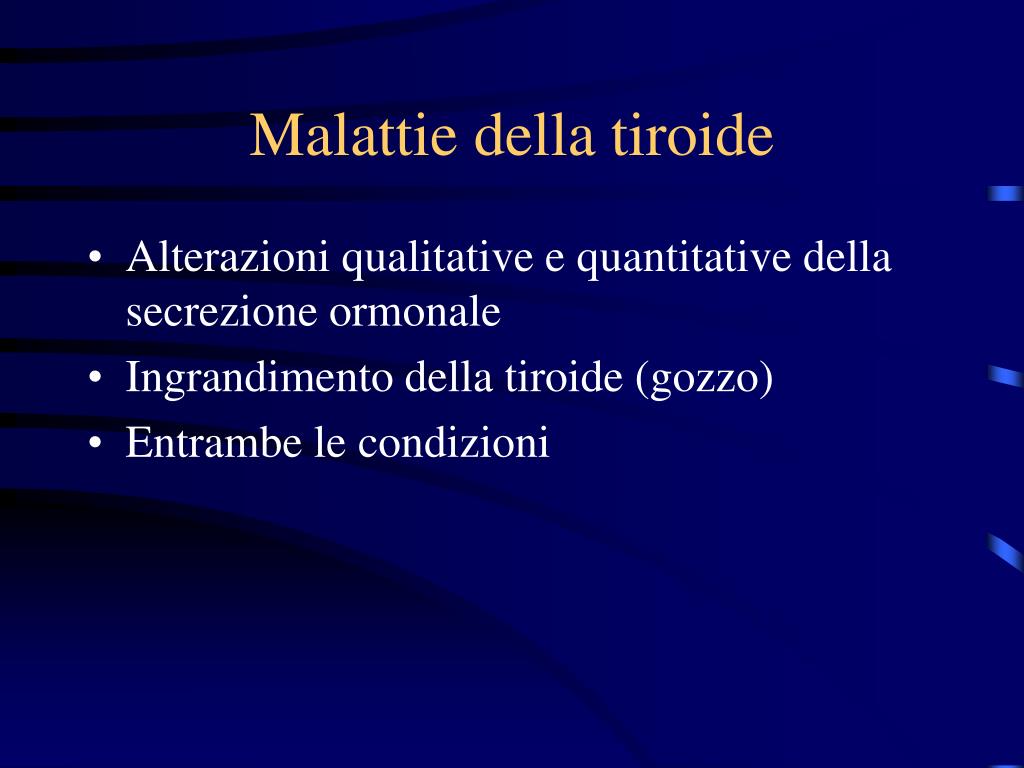 Malattie della tiroide

• Alterazioni qualitative e quantitative della secrezione ormonale
• Ingrandimento della tiroide (gozzo)
• Entrambe le condizioni